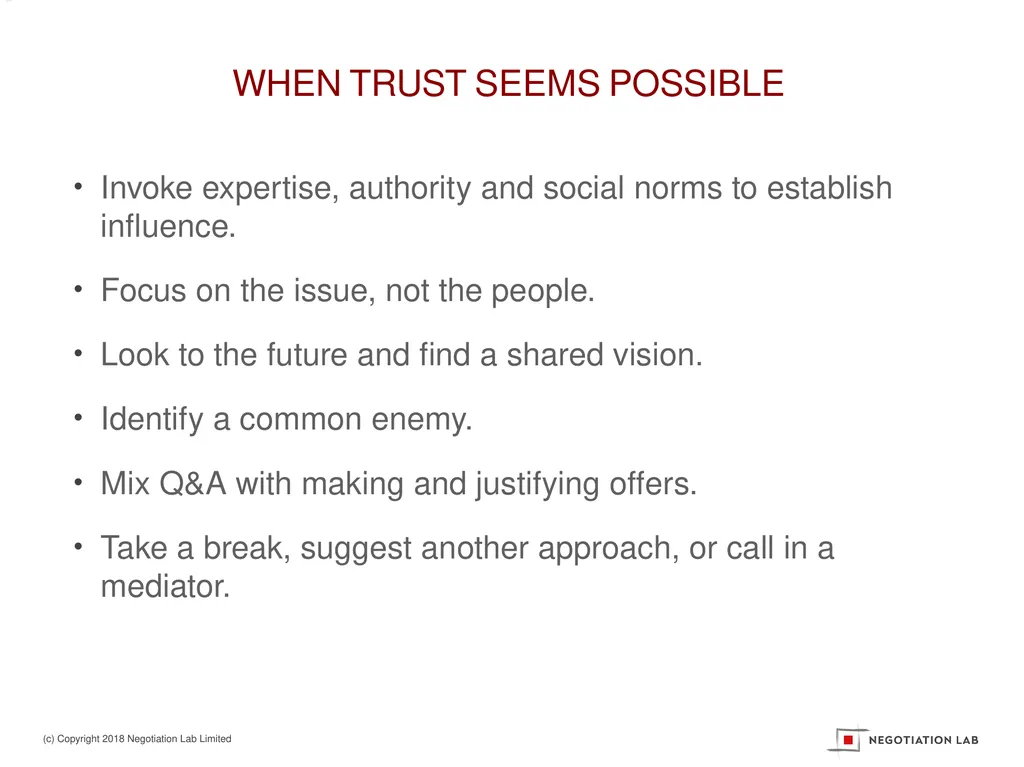 WHEN TRUST SEEMS POSSIBLE

• Invoke expertise, authority and social norms to establish influence.

• Focus on the issue, not the people.

• Look to the future and find a shared vision.

• Identify a common enemy.

• Mix Q&A with making and justifying offers.

• Take a break, suggest another approach, or call in a mediator.

(c) Copyright 2018 Negotiation Lab Limited

NEGOTIATION LAB